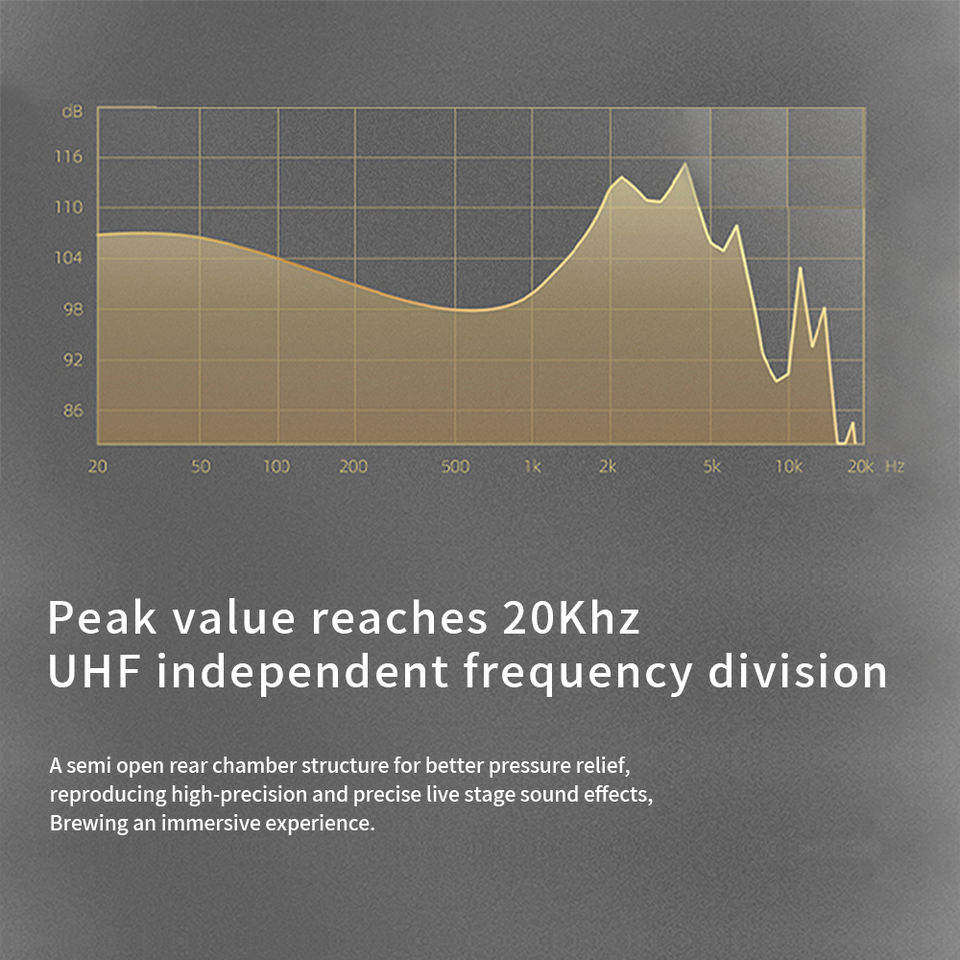 dB
116
110
104
98
92
86
20 50 100 200 500 1k 2k 5k 10k 20k Hz

Peak value reaches 20Khz
UHF independent frequency division

A semi open rear chamber structure for better pressure relief, reproducing high-precision and precise live stage sound effects, Brewing an immersive experience.